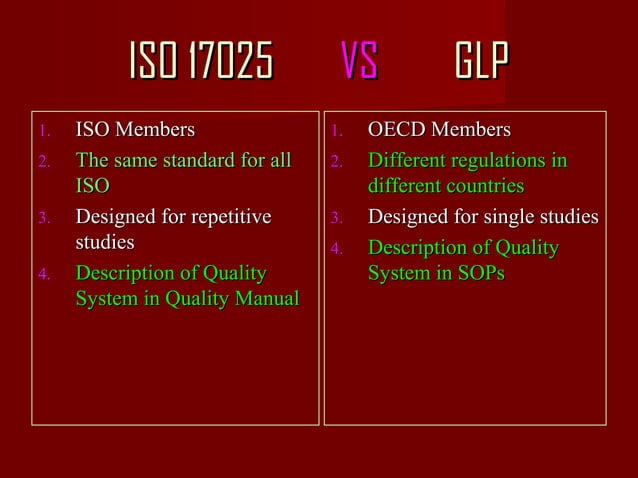 ISO 17025 VS GLP

1. ISO Members
2. The same standard for all ISO
3. Designed for repetitive studies
4. Description of Quality System in Quality Manual

1. OECD Members
2. Different regulations in different countries
3. Designed for single studies
4. Description of Quality System in SOPs